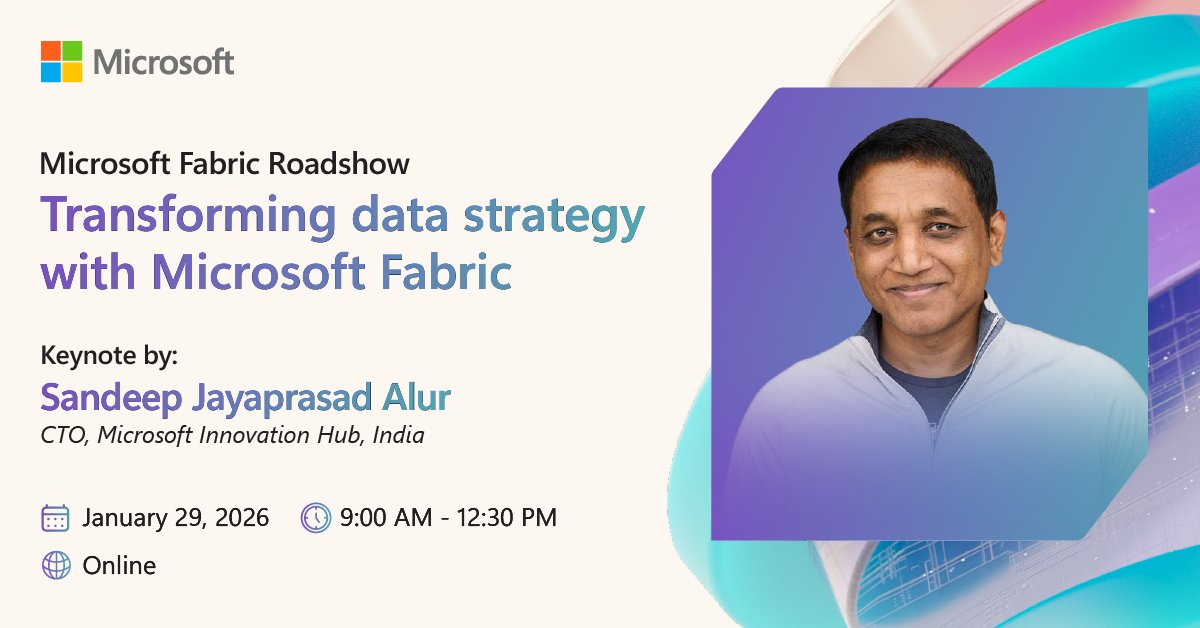 Microsoft

Microsoft Fabric Roadshow
Transforming data strategy with Microsoft Fabric

Keynote by:
Sandeep Jayaprasad Alur
CTO, Microsoft Innovation Hub, India

January 29, 2026 9:00 AM - 12:30 PM
Online